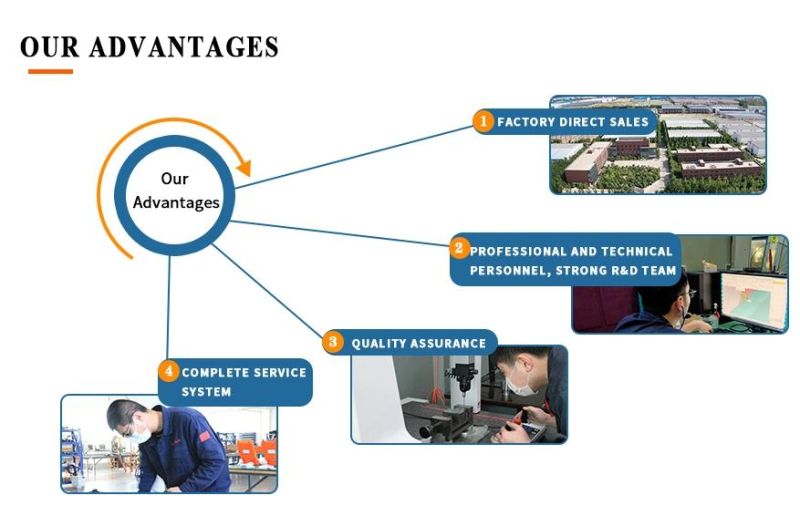 OUR ADVANTAGES

Our Advantages

1 FACTORY DIRECT SALES

2 PROFESSIONAL AND TECHNICAL PERSONNEL, STRONG R&D TEAM

3 QUALITY ASSURANCE

4 COMPLETE SERVICE SYSTEM